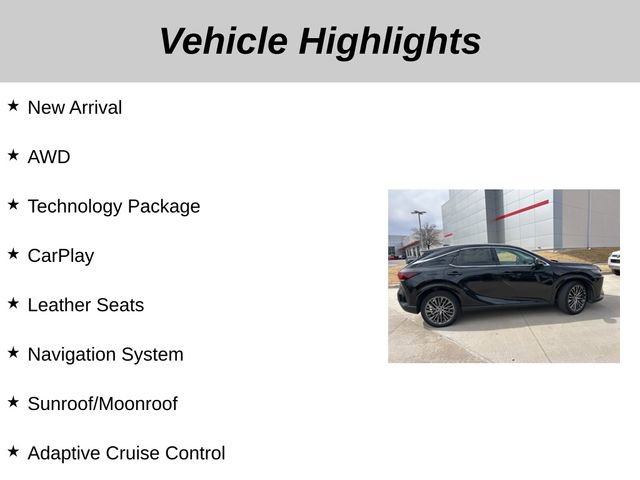 Vehicle Highlights

★ New Arrival

★ AWD

★ Technology Package

★ CarPlay

★ Leather Seats

★ Navigation System

★ Sunroof/Moonroof

★ Adaptive Cruise Control